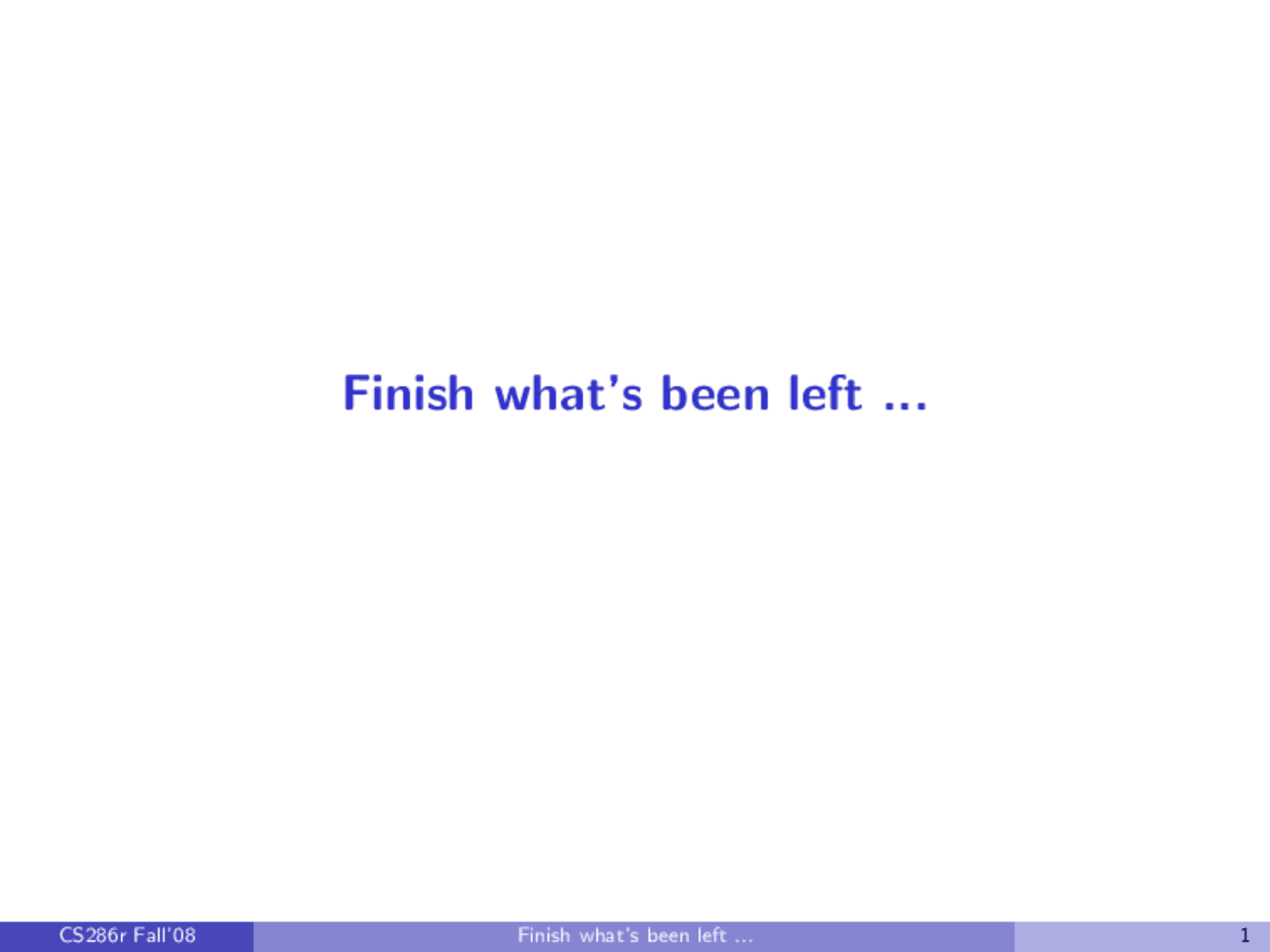 Finish what's been left ...

CS286r Fall'08

Finish what's been left ...

1